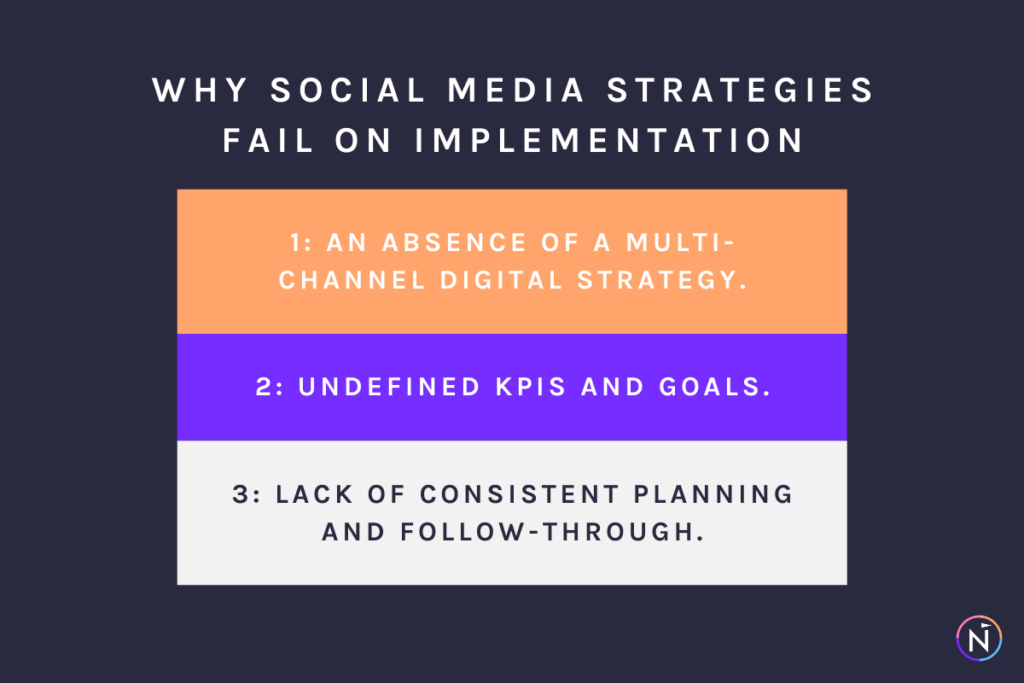 WHY SOCIAL MEDIA STRATEGIES FAIL ON IMPLEMENTATION

1: AN ABSENCE OF A MULTI-CHANNEL DIGITAL STRATEGY.

2: UNDEFINED KPIS AND GOALS.

3: LACK OF CONSISTENT PLANNING AND FOLLOW-THROUGH.

N